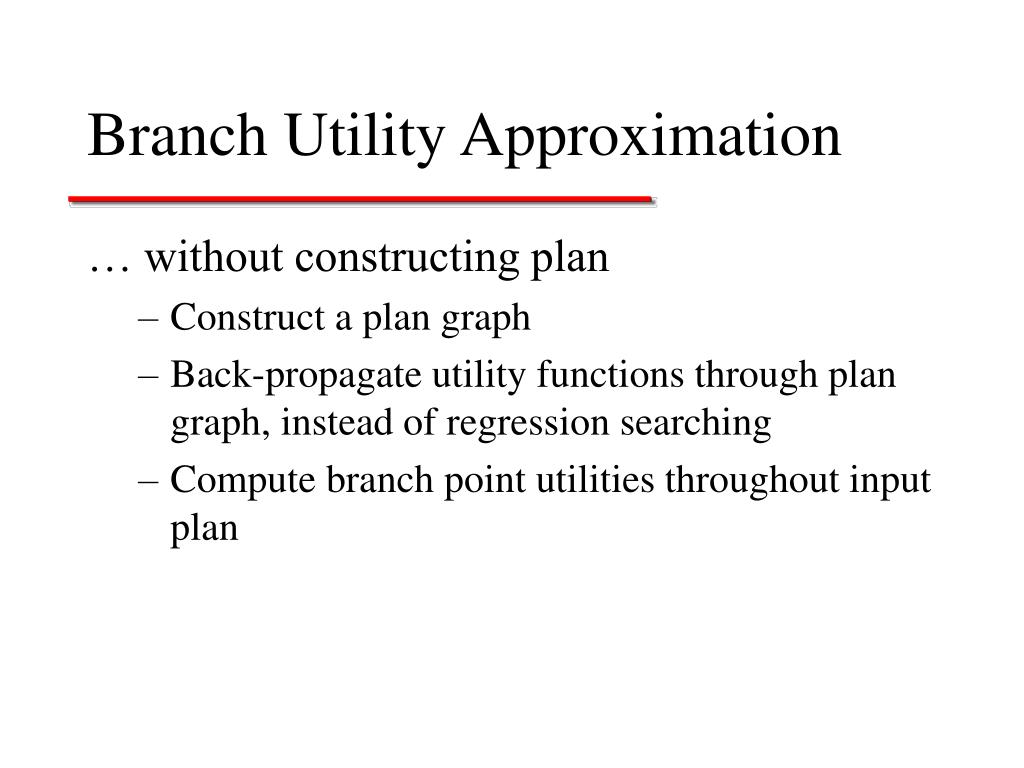 Branch Utility Approximation

… without constructing plan

– Construct a plan graph

– Back-propagate utility functions through plan graph, instead of regression searching

– Compute branch point utilities throughout input plan